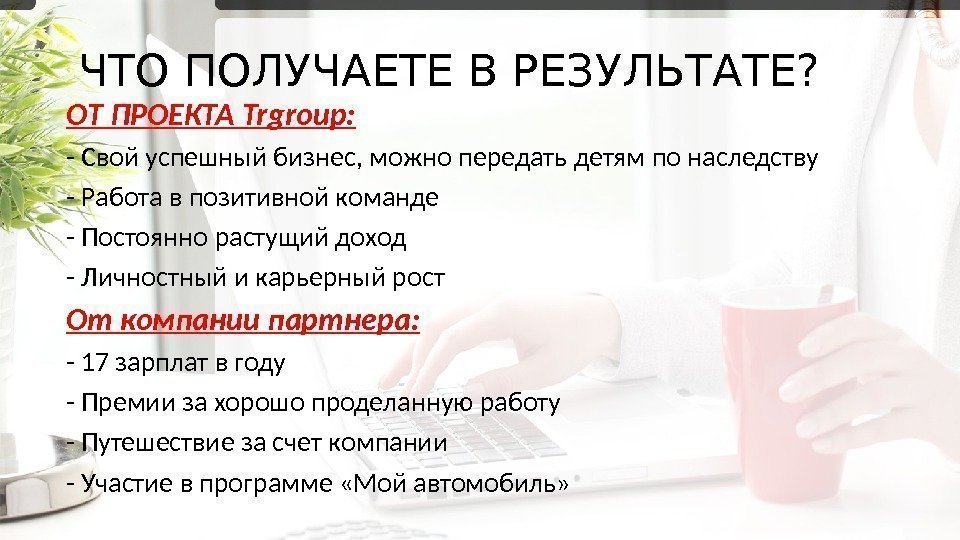 ЧТО ПОЛУЧАЕТЕ В РЕЗУЛЬТАТЕ?

ОТ ПРОЕКТА Trgroup:

- Свой успешный бизнес, можно передать детям по наследству

- Работа в позитивной команде

- Постоянно растущий доход

- Личностный и карьерный рост

От компании партнера:

- 17 зарплат в году

- Премии за хорошо проделанную работу

- Путешествие за счет компании

- Участие в программе «Мой автомобиль»